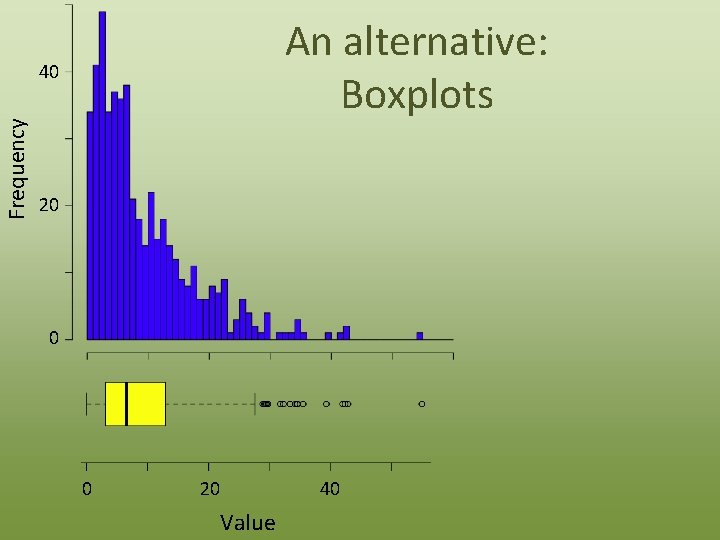 An alternative:
Boxplots

Frequency

40
20
0

0
20
40

Value